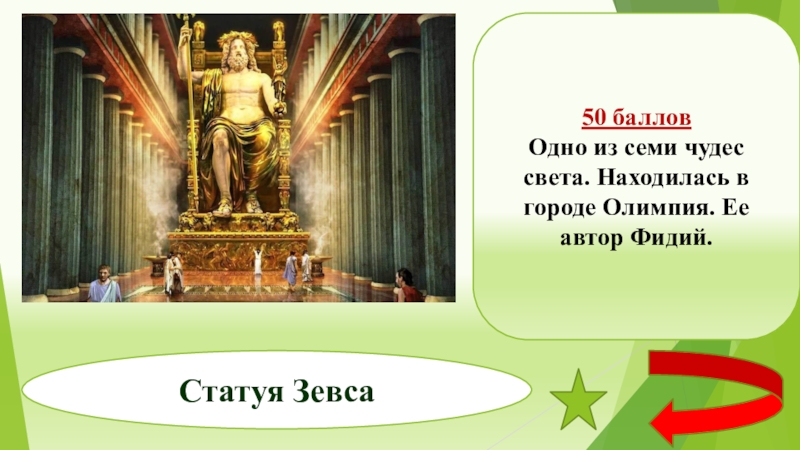 50 баллов
Одно из семи чудес света. Находилась в городе Олимпия. Ее автор Фидий.

Статуя Зевса